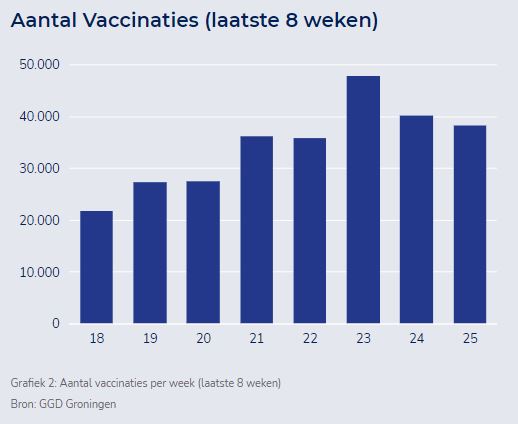 Aantal Vaccinaties (laatste 8 weken)

50.000
40.000
30.000
20.000
10.000
0

18 19 20 21 22 23 24 25

Grafiek 2: Aantal vaccinaties per week (laatste 8 weken)

Bron: GGD Groningen